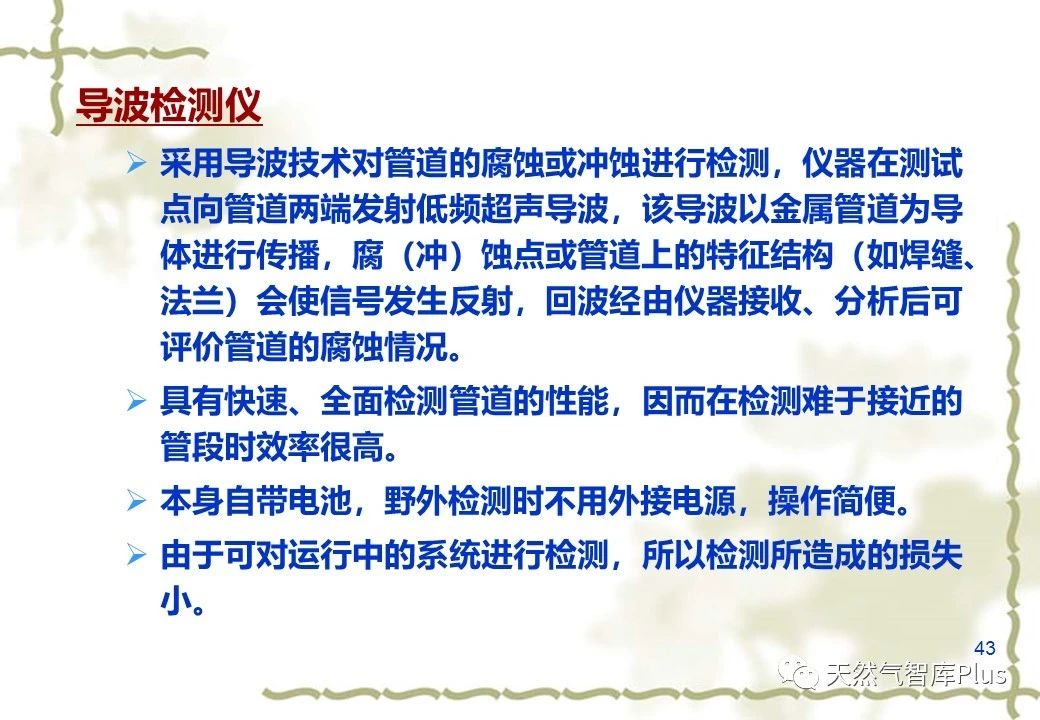 导波检测仪

➢ 采用导波技术对管道的腐蚀或冲蚀进行检测，仪器在测试点向管道两端发射低频超声导波，该导波以金属管道为导体进行传播，腐（冲）蚀点或管道上的特征结构（如焊缝、法兰）会使信号发生反射，回波经由仪器接收、分析后可评价管道的腐蚀情况。

➢ 具有快速、全面检测管道的性能，因而在检测难于接近的管段时效率很高。

➢ 本身自带电池，野外检测时不用外接电源，操作简便。

➢ 由于可对运行中的系统进行检测，所以检测所造成的损失小。

43

天然气智库Plus